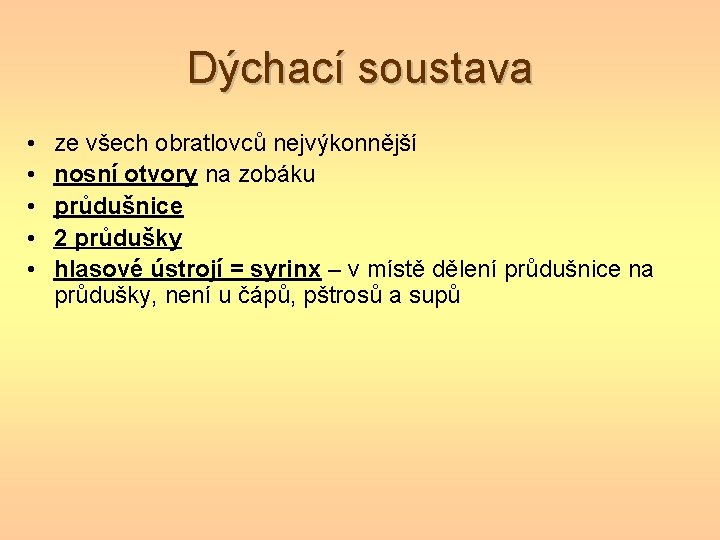 Dýchací soustava

• ze všech obratlovců nejvýkonnější
• nosní otvory na zobáku
• průdušnice
• 2 průdušky
• hlasové ústrojí = syrinx – v místě dělení průdušnice na průdušky, není u čápů, pštrosů a supů